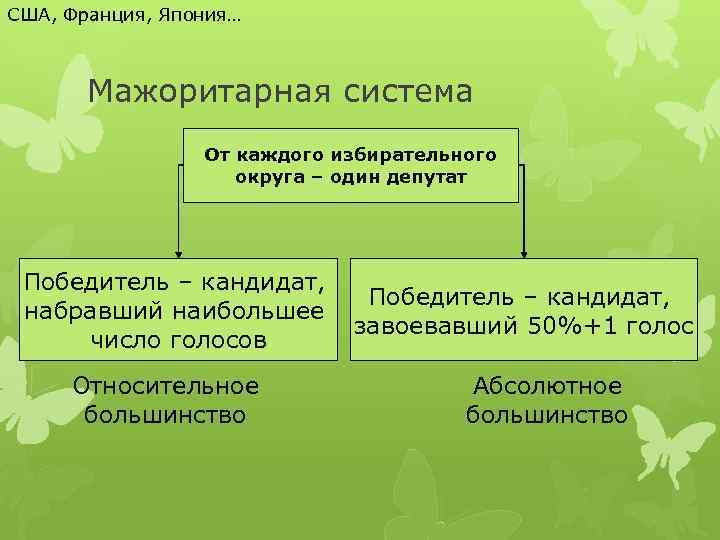 США, Франция, Япония…

Мажоритарная система

От каждого избирательного округа – один депутат

Победитель – кандидат, набравший наибольшее число голосов

Победитель – кандидат, завоевавший 50%+1 голос

Относительное большинство

Абсолютное большинство